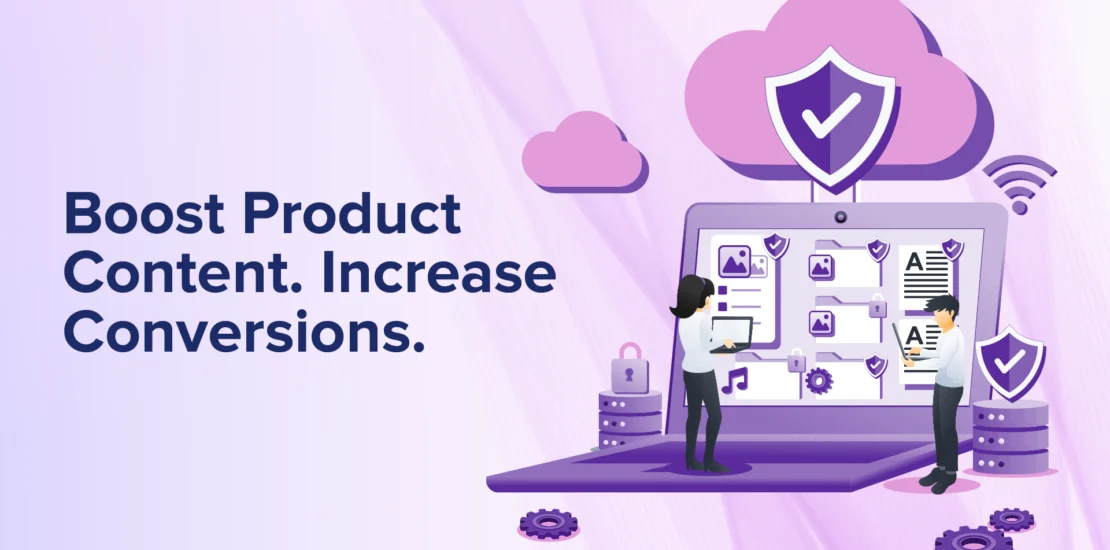 Boost Product Content. Increase Conversions.

A

A